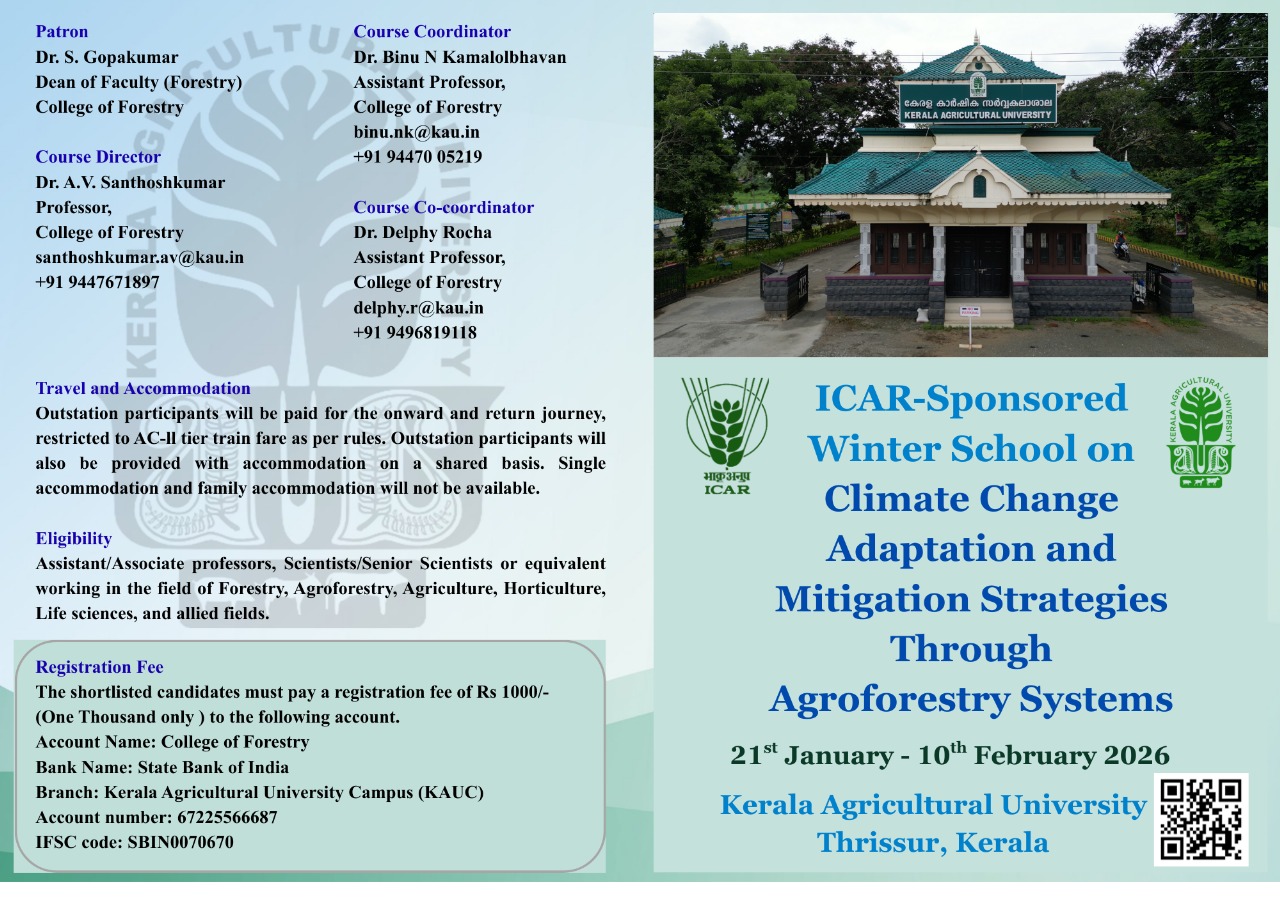 Patron
Dr. S. Gopakumar
Dean of Faculty (Forestry)
College of Forestry

Course Director
Dr. A.V. Santhoshkumar
Professor,
College of Forestry
santhoshkumar.av@kau.in
+91 9447671897

Course Coordinator
Dr. Binu N Kamalolbhavan
Assistant Professor,
College of Forestry
binu.nk@kau.in
+91 94470 05219

Course Co-coordinator
Dr. Delphy Rocha
Assistant Professor,
College of Forestry
delphy.r@kau.in
+91 9496819118

Travel and Accommodation
Outstation participants will be paid for the onward and return journey, restricted to AC-ll tier train fare as per rules. Outstation participants will also be provided with accommodation on a shared basis. Single accommodation and family accommodation will not be available.

Eligibility
Assistant/Associate professors, Scientists/Senior Scientists or equivalent working in the field of Forestry, Agroforestry, Agriculture, Horticulture, Life sciences, and allied fields.

Registration Fee
The shortlisted candidates must pay a registration fee of Rs 1000/- (One Thousand only ) to the following account.
Account Name: College of Forestry
Bank Name: State Bank of India
Branch: Kerala Agricultural University Campus (KAUC)
Account number: 67225566687
IFSC code: SBIN0070670

കേരള കാർഷിക സർവ്വകലാശാല
KERALA AGRICULTURAL UNIVERSITY

भाकृअनुप
ICAR

KERALA AGRICULTURAL UNIVERSITY

ICAR-Sponsored Winter School on Climate Change Adaptation and Mitigation Strategies Through Agroforestry Systems

21$^{st}$ January - 10$^{th}$ February 2026

Kerala Agricultural University
Thrissur, Kerala